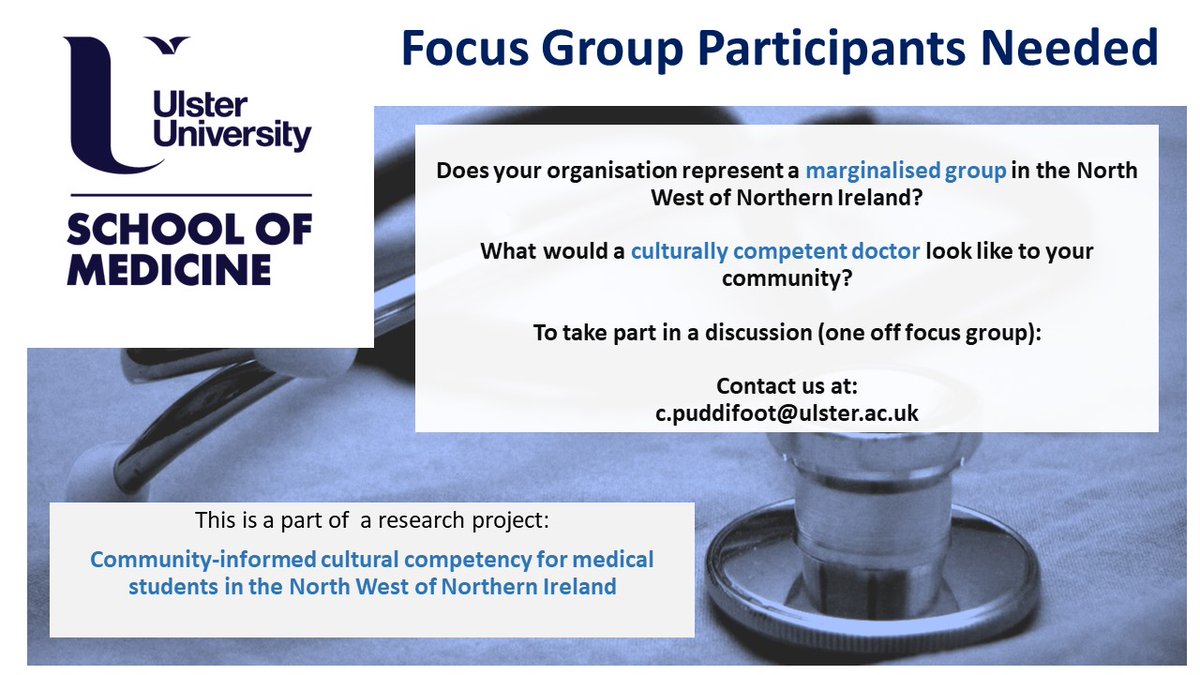 Ulster University

SCHOOL OF MEDICINE

Focus Group Participants Needed

Does your organisation represent a marginalised group in the North West of Northern Ireland?

What would a culturally competent doctor look like to your community?

To take part in a discussion (one off focus group):

Contact us at:
c.puddifoot@ulster.ac.uk

This is a part of a research project:

Community-informed cultural competency for medical students in the North West of Northern Ireland